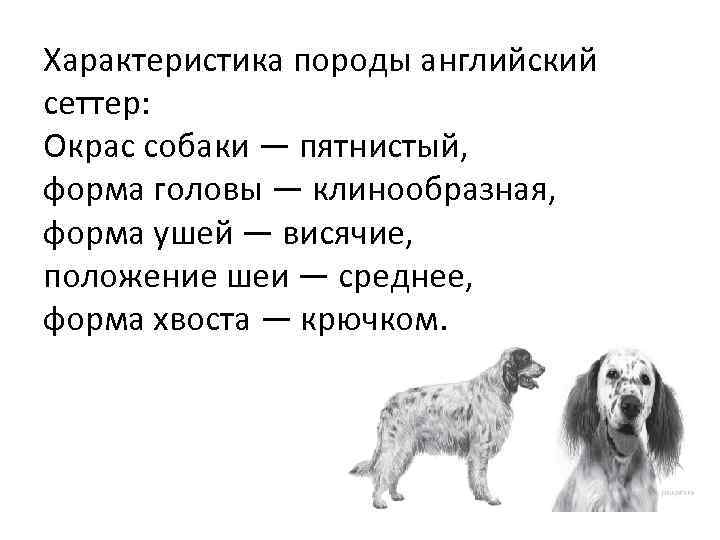 Характеристика породы английский сеттер:
Окрас собаки — пятнистый,
форма головы — клинообразная,
форма ушей — висячие,
положение шеи — среднее,
форма хвоста — крючком.